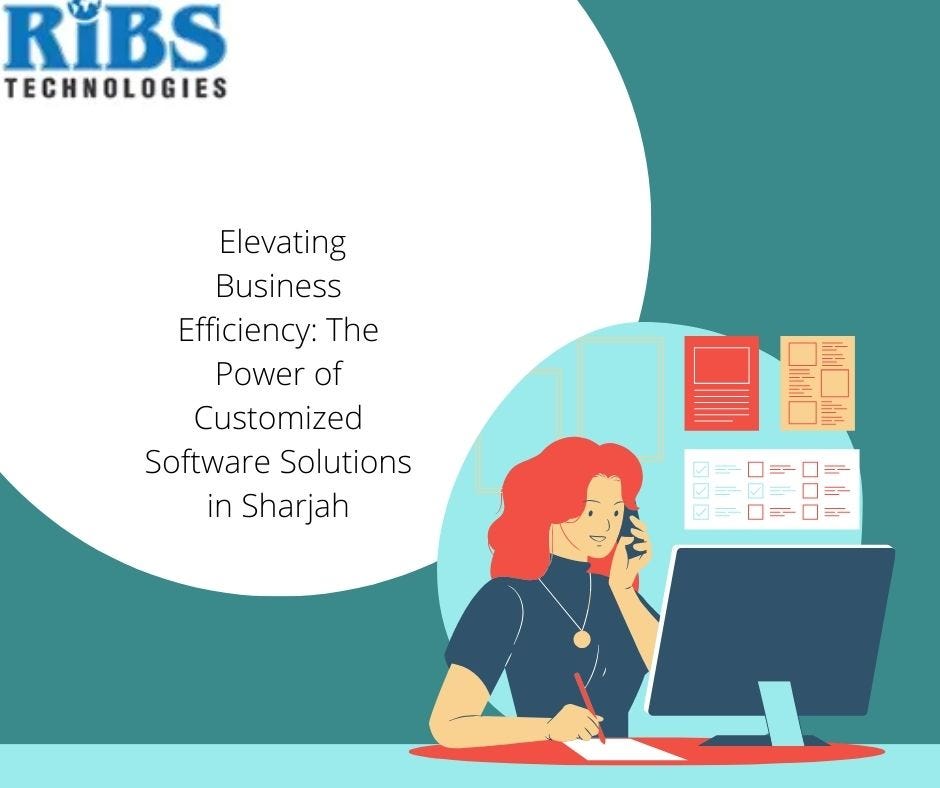 RiBS
TECHNOLOGIES

Elevating Business Efficiency: The Power of Customized Software Solutions in Sharjah